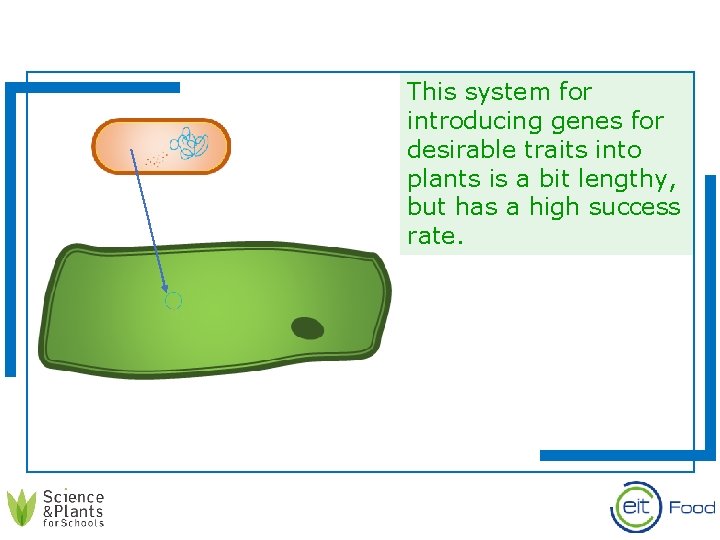 This system for introducing genes for desirable traits into plants is a bit lengthy, but has a high success rate.

Science &Plants for Schools

eit Food